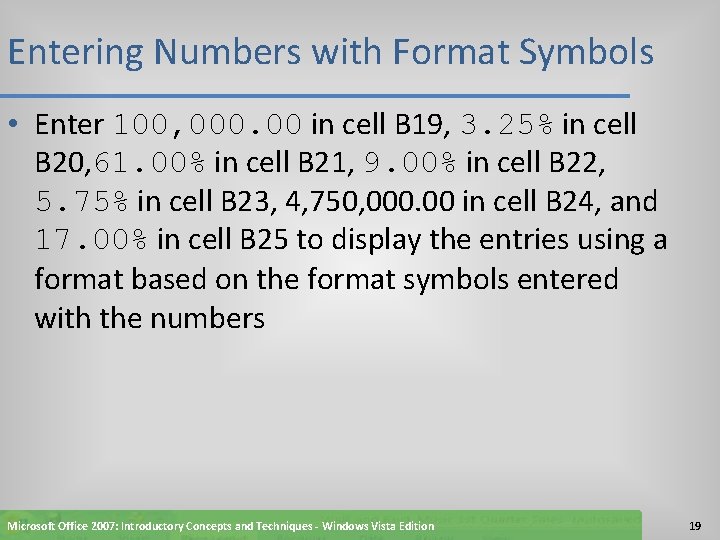 Entering Numbers with Format Symbols

• Enter 100,000.00 in cell B19, 3.25% in cell B20,61.00% in cell B21, 9.00% in cell B22, 5.75% in cell B23, 4,750,000.00 in cell B24, and 17.00% in cell B25 to display the entries using a format based on the format symbols entered with the numbers

Microsoft Office 2007: Introductory Concepts and Techniques - Windows Vista Edition

19